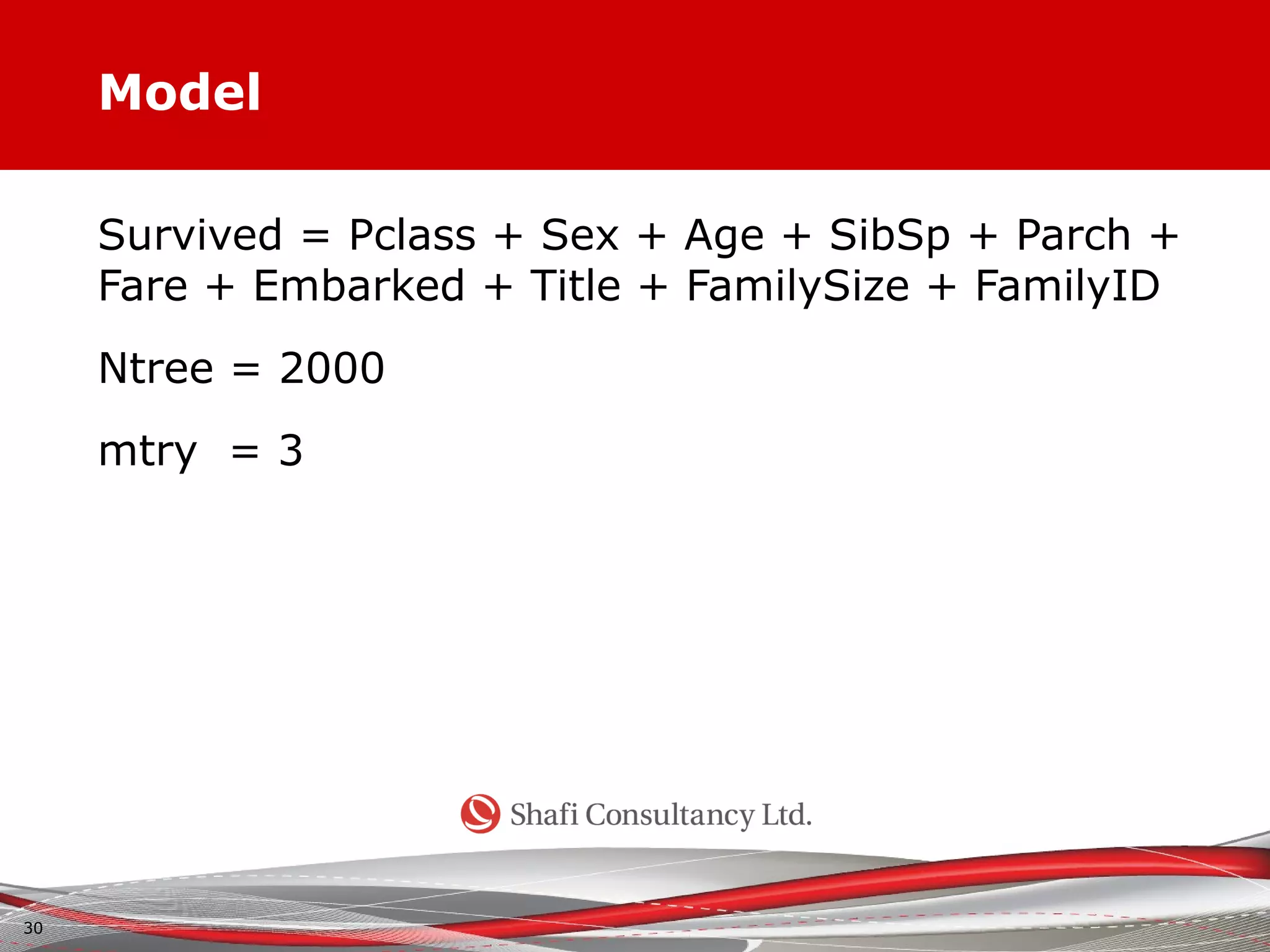 Model

Survived = Pclass + Sex + Age + SibSp + Parch + Fare + Embarked + Title + FamilySize + FamilyID

Ntree = 2000

mtry  = 3

Shafi Consultancy Ltd.

30